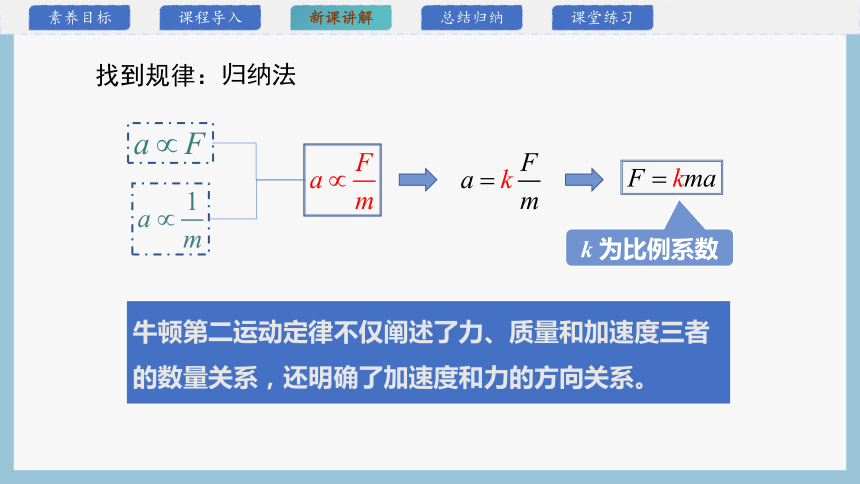 素养目标 课程导入 新课讲解 总结归纳 课堂练习

找到规律：归纳法

$a \propto F$

$a \propto \frac{1}{m}$

$a \propto \frac{F}{m}$

$a = k\frac{F}{m}$

$F = kma$

$k$ 为比例系数

牛顿第二运动定律不仅阐述了力、质量和加速度三者的数量关系，还明确了加速度和力的方向关系。